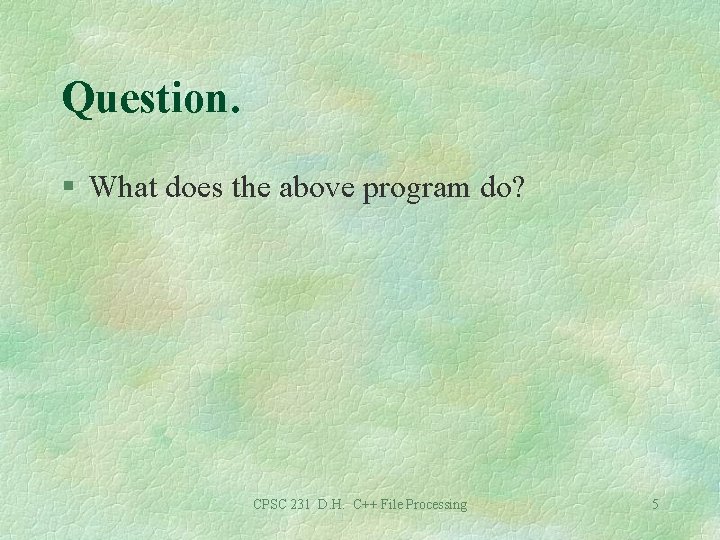 Question.

§ What does the above program do?

CPSC 231 D.H. C++ File Processing

5